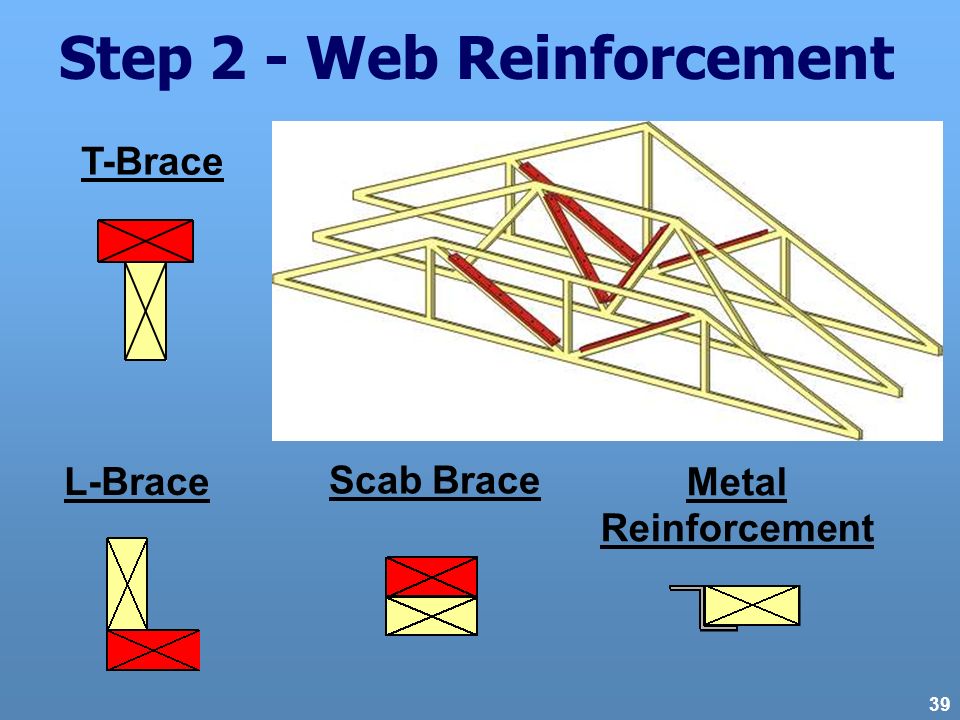 Step 2 - Web Reinforcement

T-Brace

L-Brace

Scab Brace

Metal Reinforcement

39